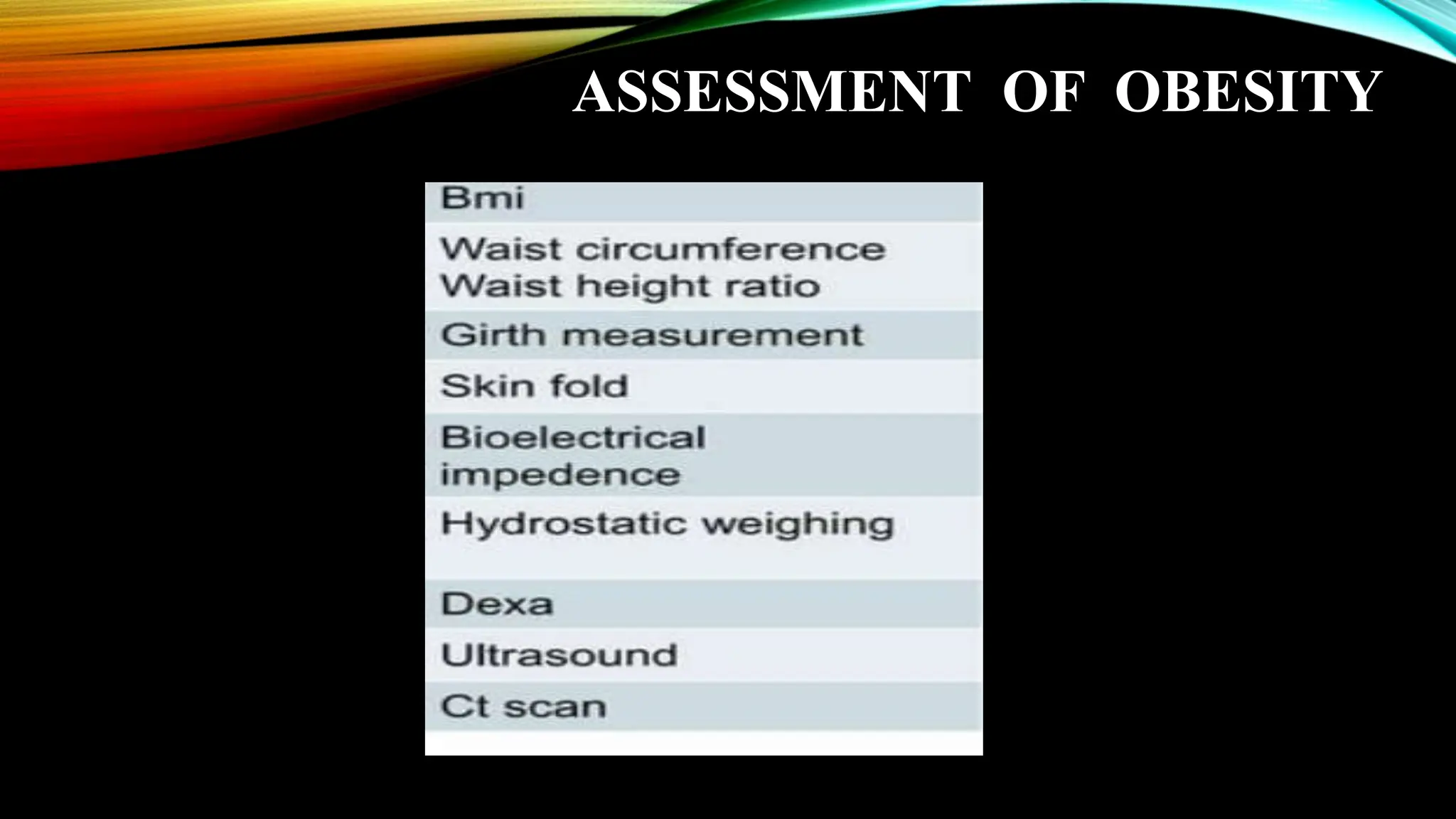 ASSESSMENT OF OBESITY

| Bmi |
|---|
| Waist circumference Waist height ratio |
| Girth measurement |
| Skin fold |
| Bioelectrical impedence |
| Hydrostatic weighing |
| Dexa |
| Ultrasound |
| Ct scan |